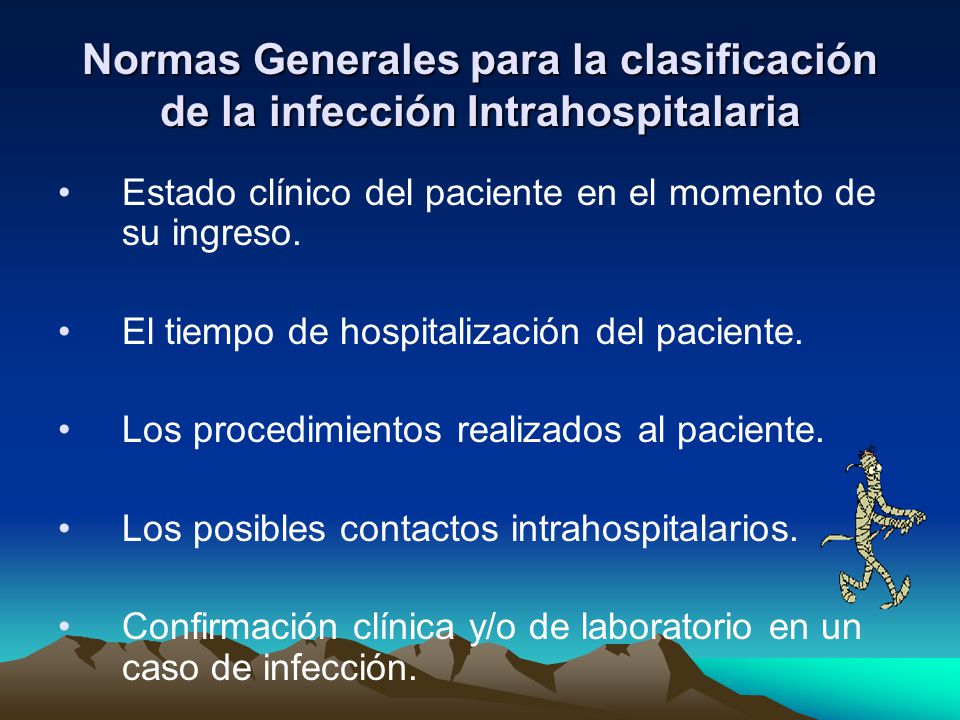 Normas Generales para la clasificación de la infección Intrahospitalaria

• Estado clínico del paciente en el momento de su ingreso.

• El tiempo de hospitalización del paciente.

• Los procedimientos realizados al paciente.

• Los posibles contactos intrahospitalarios.

• Confirmación clínica y/o de laboratorio en un caso de infección.